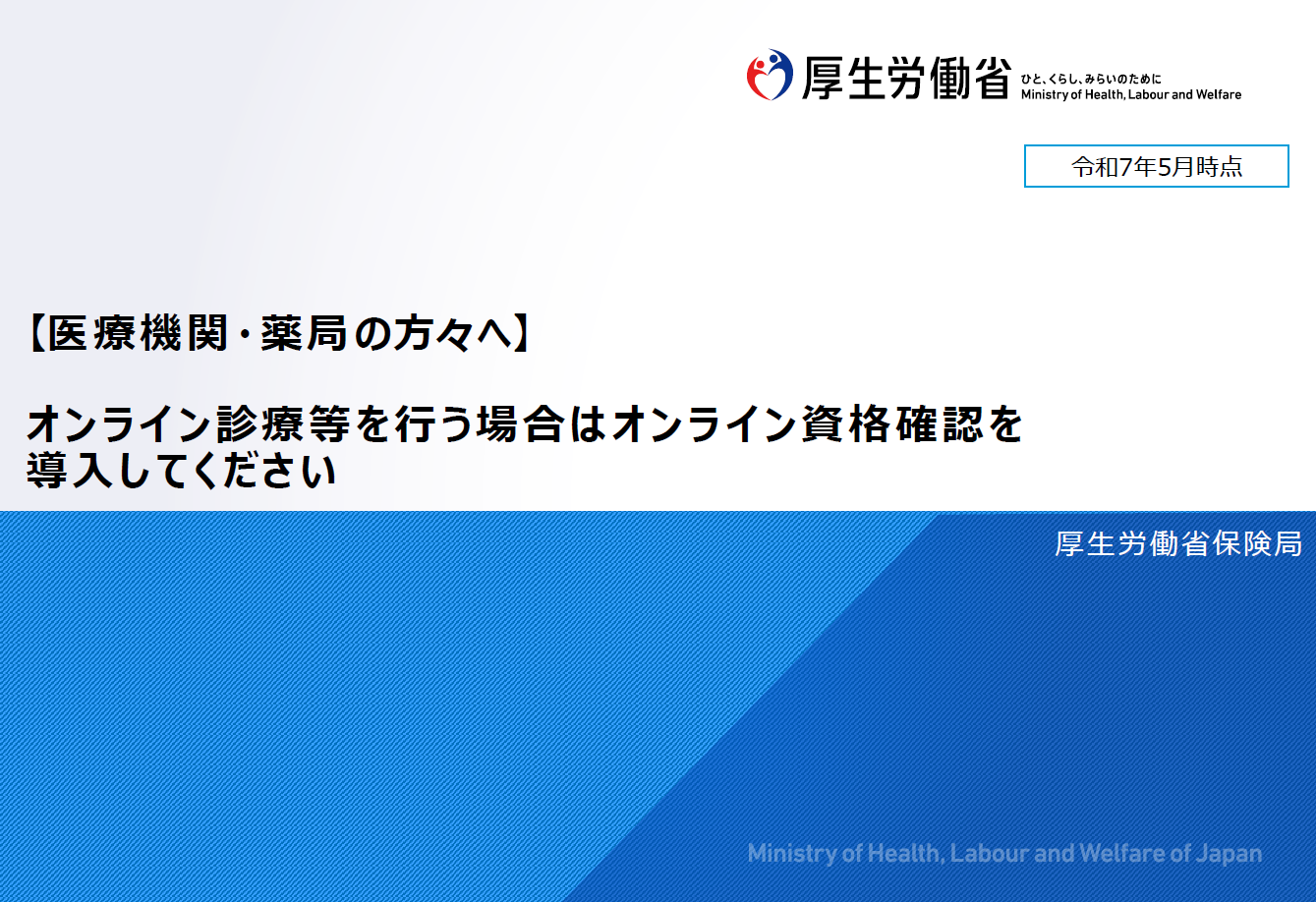 厚生労働省 ひと、くらし、みらいのために Ministry of Health, Labour and Welfare

令和7年5月時点

【医療機関・薬局の方々へ】

オンライン診療等を行う場合はオンライン資格確認を導入してください

厚生労働省保険局

Ministry of Health, Labour and Welfare of Japan